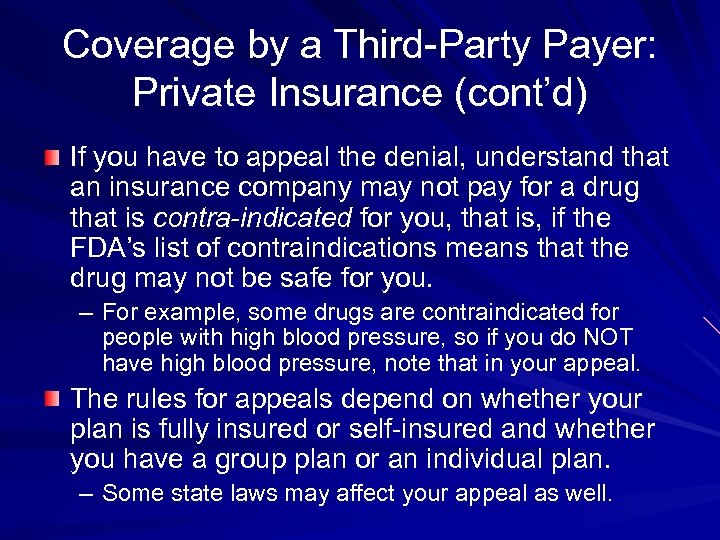 Coverage by a Third-Party Payer: Private Insurance (cont'd)

If you have to appeal the denial, understand that an insurance company may not pay for a drug that is contra-indicated for you, that is, if the FDA's list of contraindications means that the drug may not be safe for you.

– For example, some drugs are contraindicated for people with high blood pressure, so if you do NOT have high blood pressure, note that in your appeal.

The rules for appeals depend on whether your plan is fully insured or self-insured and whether you have a group plan or an individual plan.

– Some state laws may affect your appeal as well.